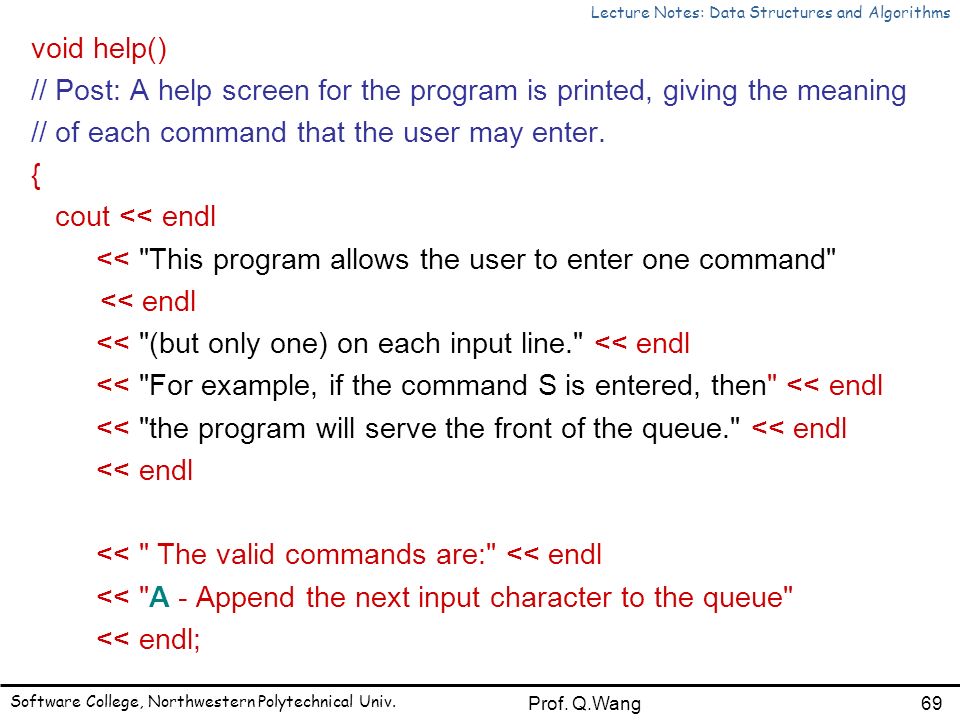 Lecture Notes: Data Structures and Algorithms

void help()
// Post: A help screen for the program is printed, giving the meaning
// of each command that the user may enter.
{
cout << endl
<< "This program allows the user to enter one command"
<< endl
<< "(but only one) on each input line." << endl
<< "For example, if the command S is entered, then" << endl
<< "the program will serve the front of the queue." << endl
<< endl

<< " The valid commands are:" << endl
<< "A - Append the next input character to the queue"
<< endl;

Software College, Northwestern Polytechnical Univ.
Prof. Q.Wang
69